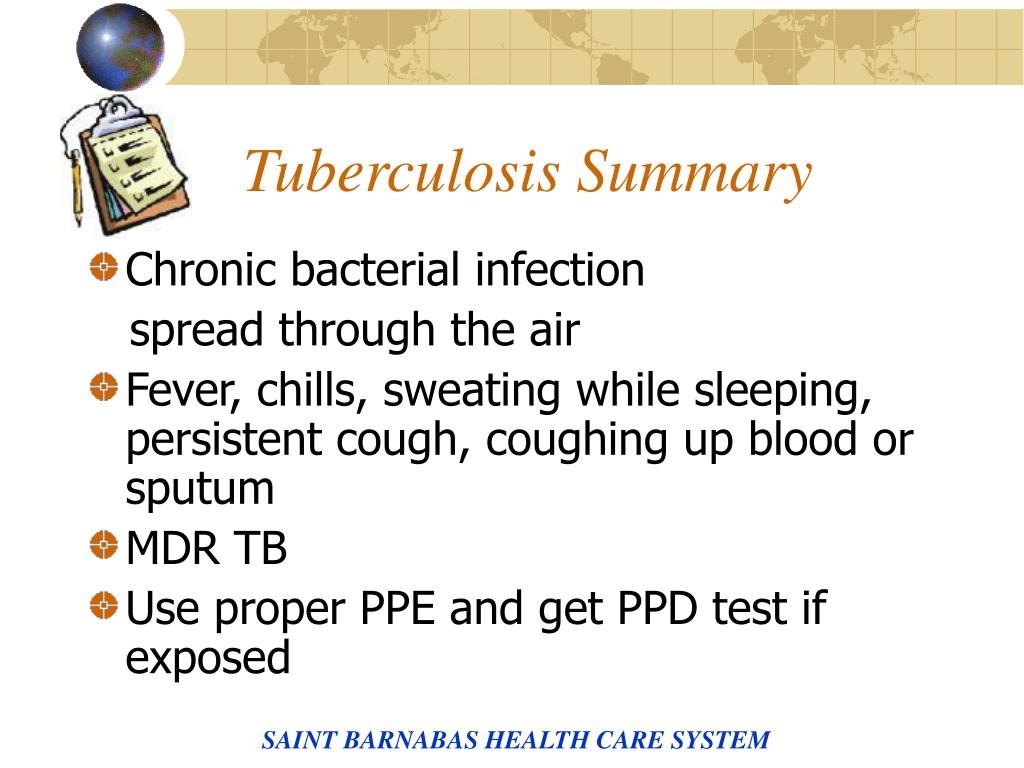 Tuberculosis Summary

Chronic bacterial infection
spread through the air

Fever, chills, sweating while sleeping, persistent cough, coughing up blood or sputum

MDR TB

Use proper PPE and get PPD test if exposed

SAINT BARNABAS HEALTH CARE SYSTEM